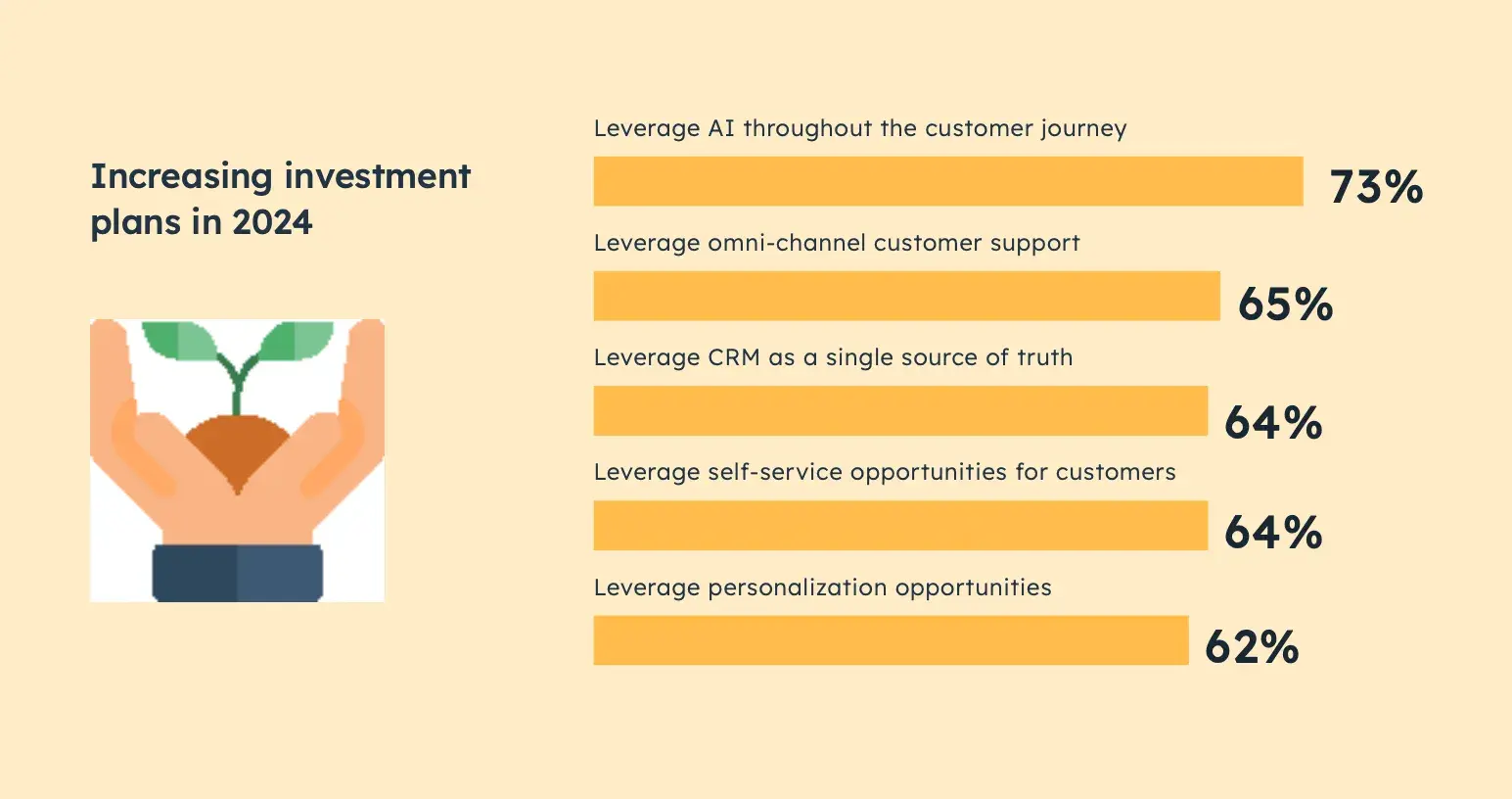 Increasing investment plans in 2024

Leverage AI throughout the customer journey

73%

Leverage omni-channel customer support

65%

Leverage CRM as a single source of truth

64%

Leverage self-service opportunities for customers

64%

Leverage personalization opportunities

62%